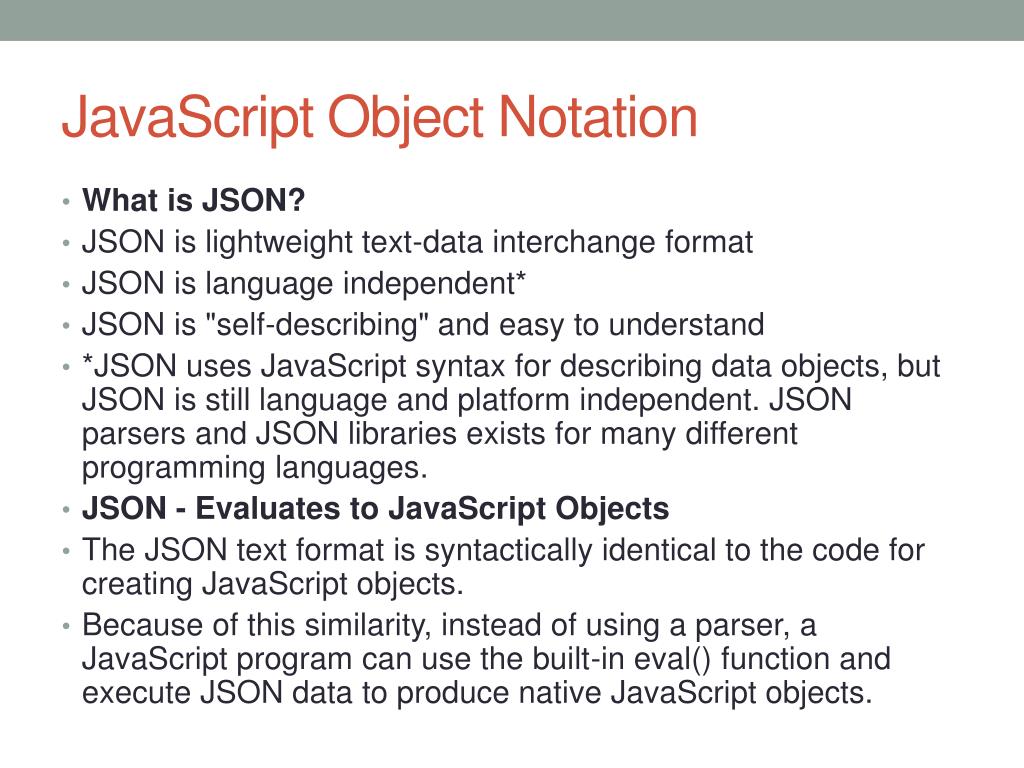 JavaScript Object Notation

• What is JSON?
• JSON is lightweight text-data interchange format
• JSON is language independent*
• JSON is "self-describing" and easy to understand
• *JSON uses JavaScript syntax for describing data objects, but JSON is still language and platform independent. JSON parsers and JSON libraries exists for many different programming languages.
• JSON - Evaluates to JavaScript Objects
• The JSON text format is syntactically identical to the code for creating JavaScript objects.
• Because of this similarity, instead of using a parser, a JavaScript program can use the built-in eval() function and execute JSON data to produce native JavaScript objects.